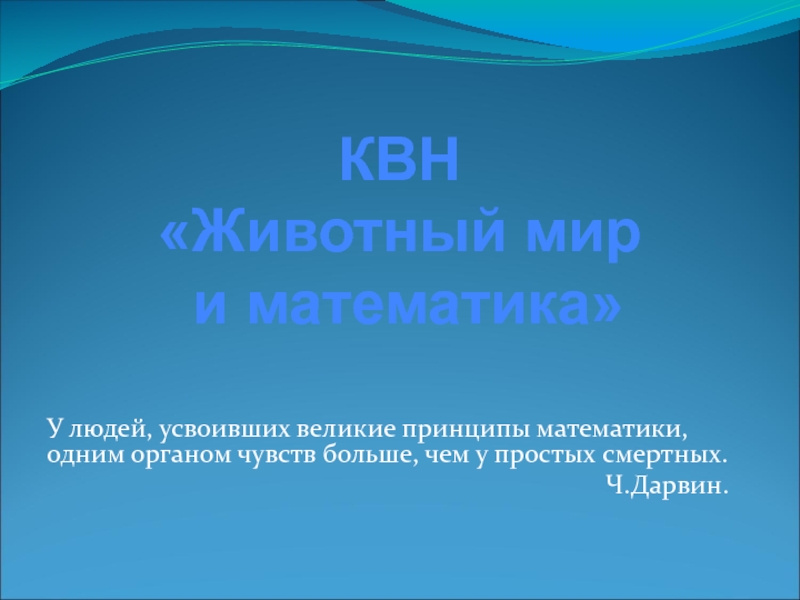 КВН
«Животный мир
и математика»

У людей, усвоивших великие принципы математики, одним органом чувств больше, чем у простых смертных.
Ч.Дарвин.